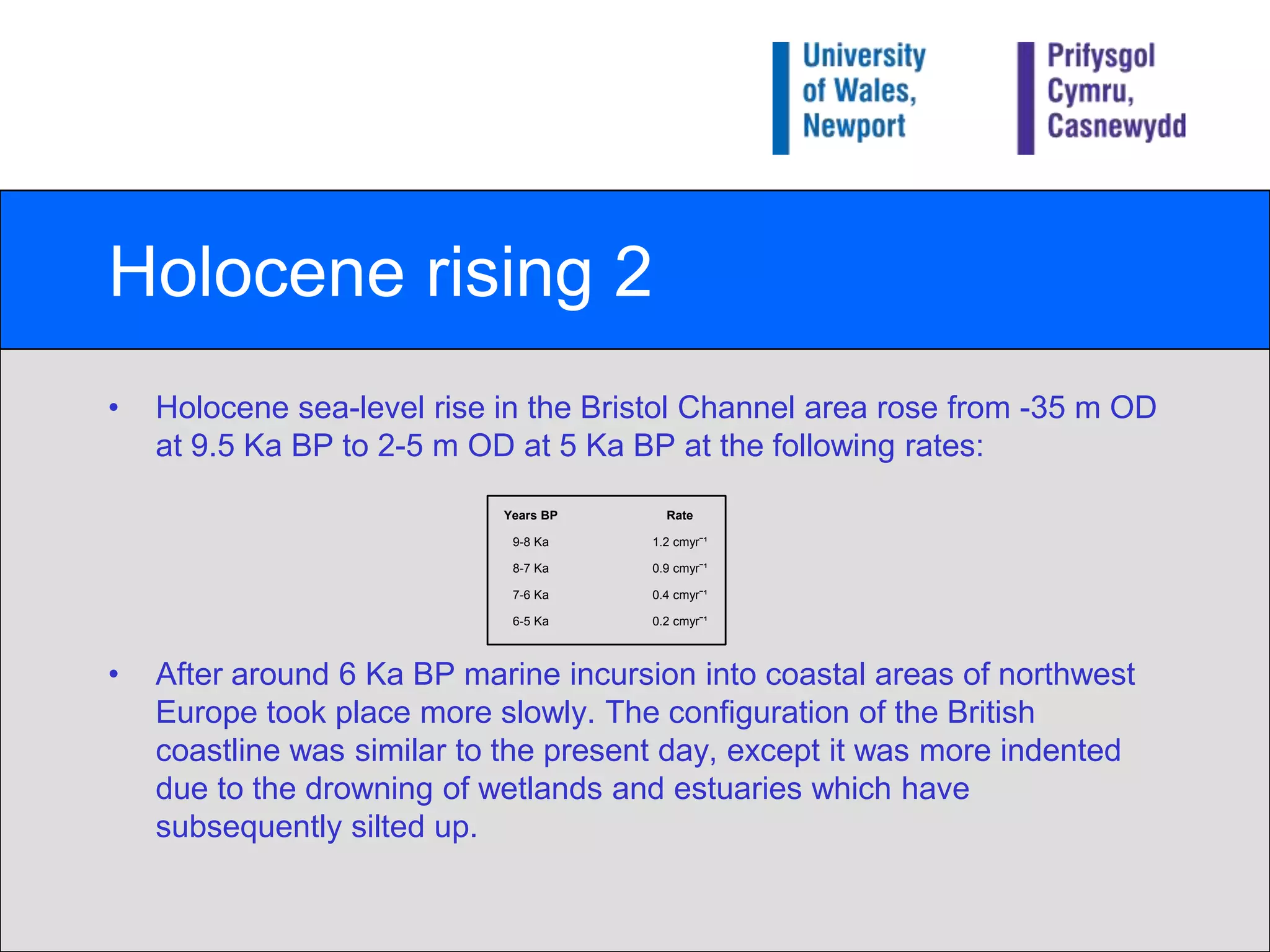 University of Wales, Newport

Prifysgol Cymru, Casnewydd

Holocene rising 2

• Holocene sea-level rise in the Bristol Channel area rose from -35 m OD at 9.5 Ka BP to 2-5 m OD at 5 Ka BP at the following rates:

| Years BP | Rate |
|---|---|
| 9-8 Ka | 1.2 cmyr$^{-1}$ |
| 8-7 Ka | 0.9 cmyr$^{-1}$ |
| 7-6 Ka | 0.4 cmyr$^{-1}$ |
| 6-5 Ka | 0.2 cmyr$^{-1}$ |

• After around 6 Ka BP marine incursion into coastal areas of northwest Europe took place more slowly. The configuration of the British coastline was similar to the present day, except it was more indented due to the drowning of wetlands and estuaries which have subsequently silted up.